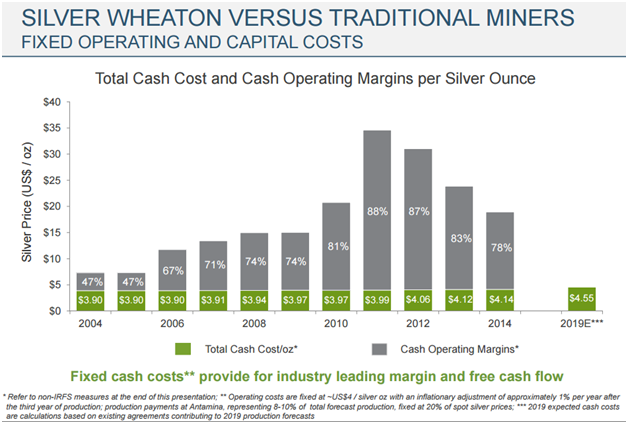 SILVER WHEATON VERSUS TRADITIONAL MINERS
FIXED OPERATING AND CAPITAL COSTS

Total Cash Cost and Cash Operating Margins per Silver Ounce

Silver Price (US$ / oz)

$40
$35
$30
$25
$20
$15
$10
$5
$0

47%
47%
67%
71%
74%
74%
81%
88%
87%
83%
78%

$3.90
$3.90
$3.90
$3.91
$3.94
$3.97
$3.97
$3.99
$4.06
$4.12
$4.14
$4.55

2004
2006
2008
2010
2012
2014
2019E***

Total Cash Cost/oz*
Cash Operating Margins*

Fixed cash costs** provide for industry leading margin and free cash flow

* Refer to non-IRFS measures at the end of this presentation; ** Operating costs are fixed at ~US$4 / silver oz with an inflationary adjustment of approximately 1% per year after the third year of production; production payments at Antamina, representing 8-10% of total forecast production, fixed at 20% of spot silver prices; *** 2019 expected cash costs are calculations based on existing agreements contributing to 2019 production forecasts